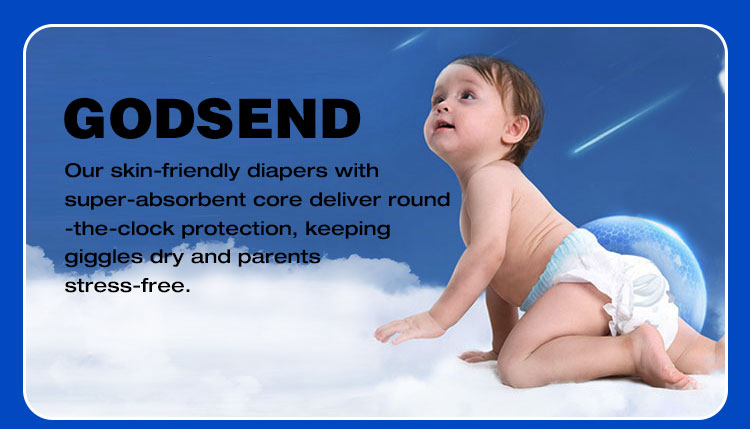 GODSEND

Our skin-friendly diapers with super-absorbent core deliver round -the-clock protection, keeping giggles dry and parents stress-free.